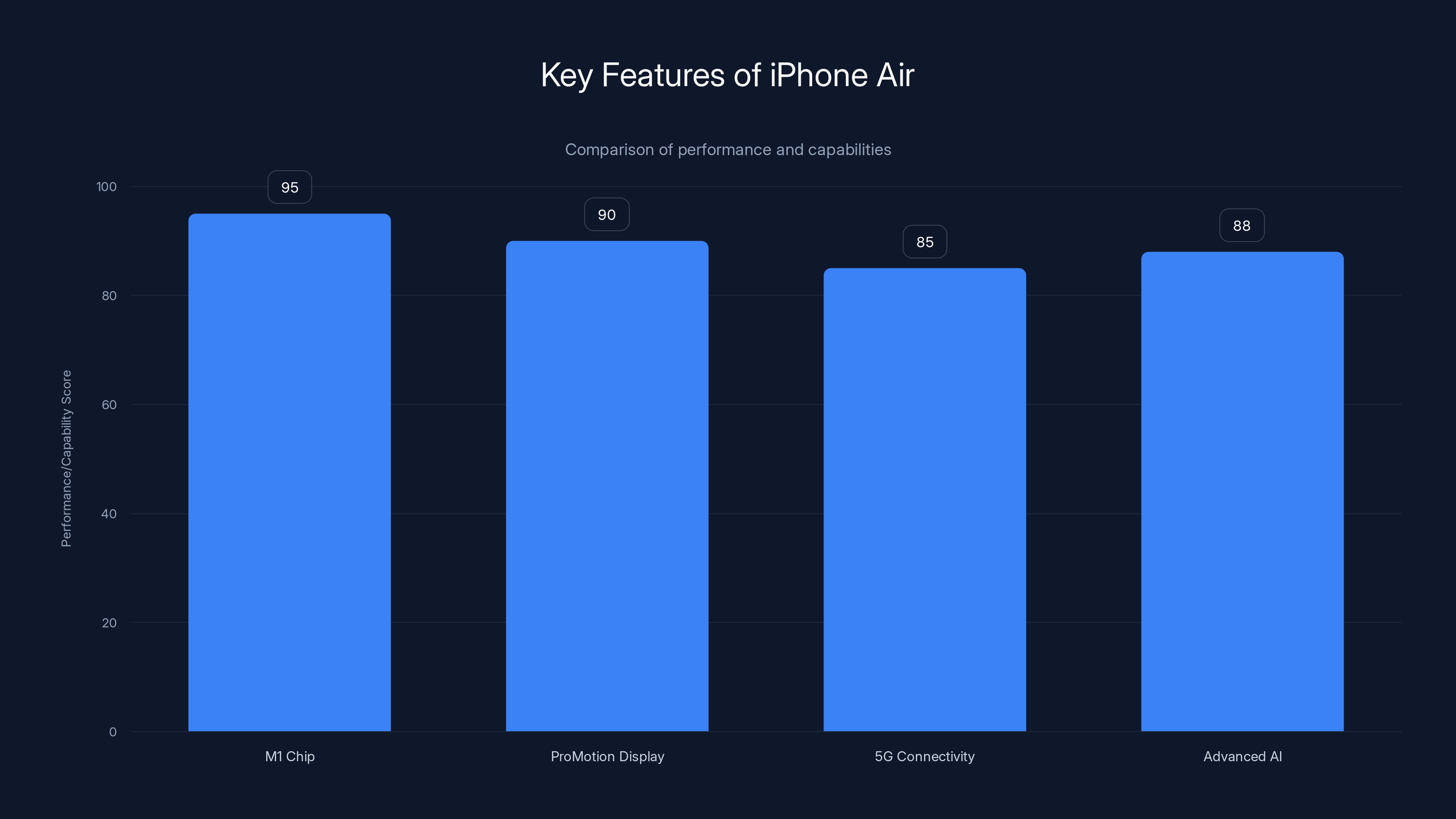 Key Features of iPhone Air

Comparison of performance and capabilities

Performance/Capability Score

100
80
60
40
20
0

95
90
85
88

M1 Chip
ProMotion Display
5G Connectivity
Advanced AI